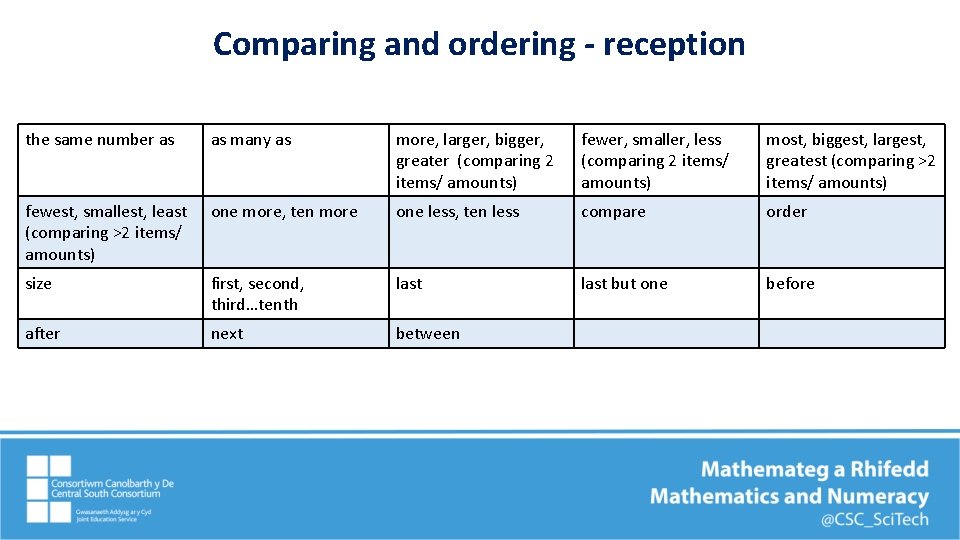 Comparing and ordering - reception

| the same number as | as many as | more, larger, bigger, greater (comparing 2 items/ amounts) | fewer, smaller, less (comparing 2 items/ amounts) | most, biggest, largest, greatest (comparing >2 items/ amounts) |
|---|---|---|---|---|
| fewest, smallest, least (comparing >2 items/ amounts) | one more, ten more | one less, ten less | compare | order |
| size | first, second, third…tenth | last | last but one | before |
| after | next | between | | |

Consortiwm Canolbarth y De
Central South Consortium
Gwasanaeth Addysg ar y Cyd
Joint Education Service

Mathemateg a Rhifedd
Mathematics and Numeracy
@CSC_SciTech